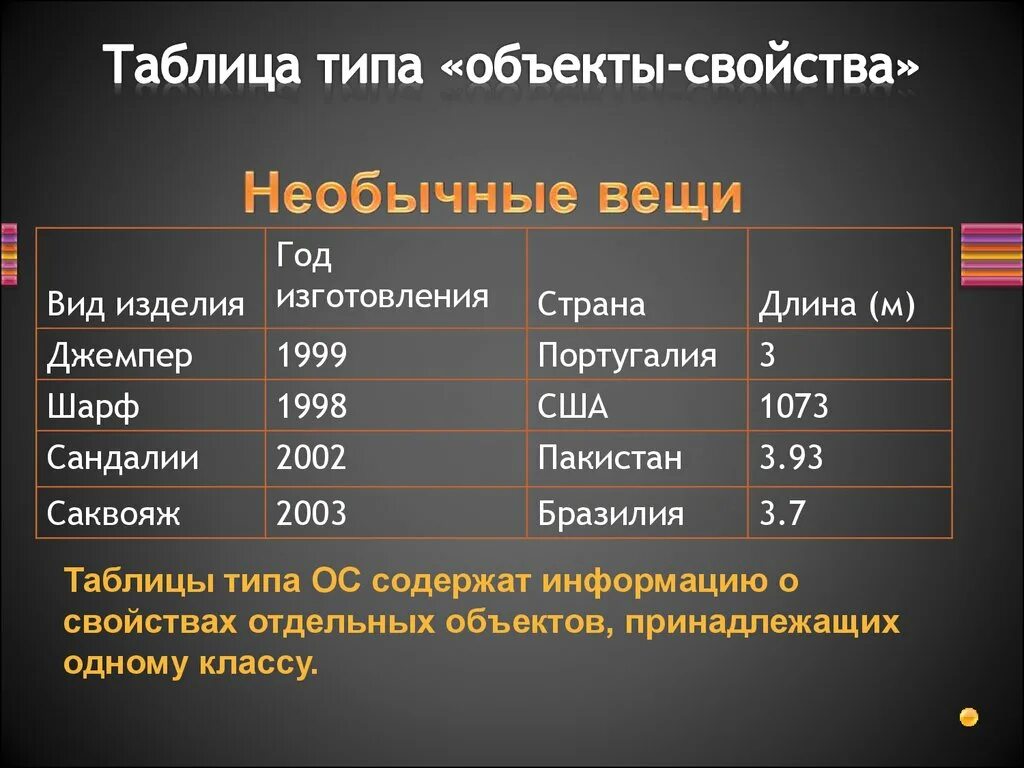 Таблица типа «объекты-свойства»

Необычные вещи

| Вид изделия | Год изготовления | Страна | Длина (м) |
|---|---|---|---|
| Джемпер | 1999 | Португалия | 3 |
| Шарф | 1998 | США | 1073 |
| Сандалии | 2002 | Пакистан | 3.93 |
| Саквояж | 2003 | Бразилия | 3.7 |

Таблицы типа ОС содержат информацию о свойствах отдельных объектов, принадлежащих одному классу.